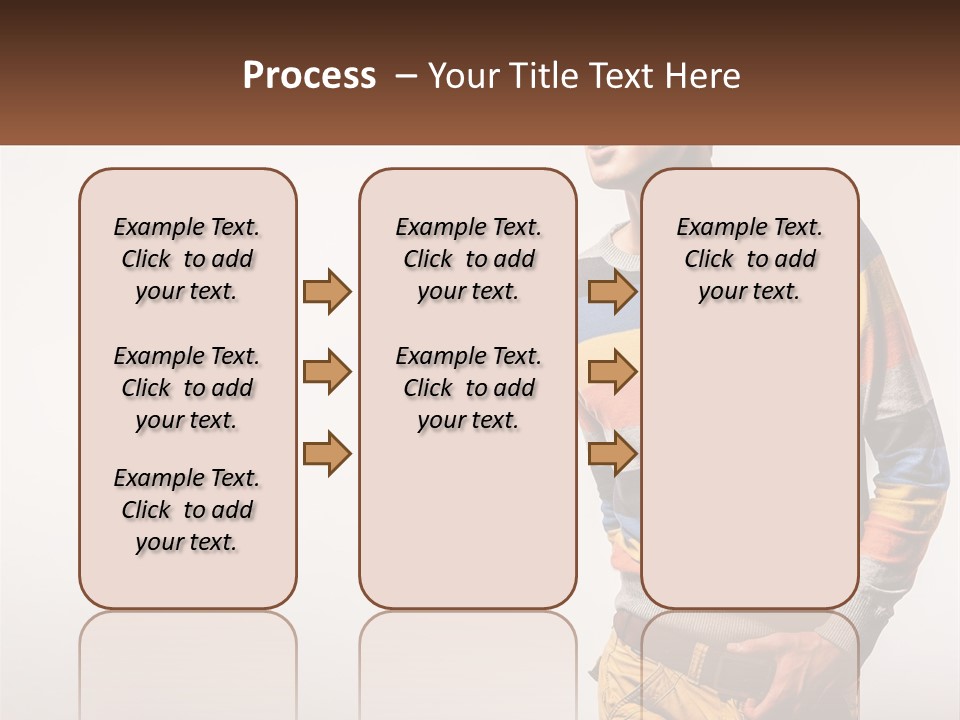 Process – Your Title Text Here

Example Text. Click to add your text.

Example Text. Click to add your text.

Example Text. Click to add your text.

Example Text. Click to add your text.

Example Text. Click to add your text.

Example Text. Click to add your text.